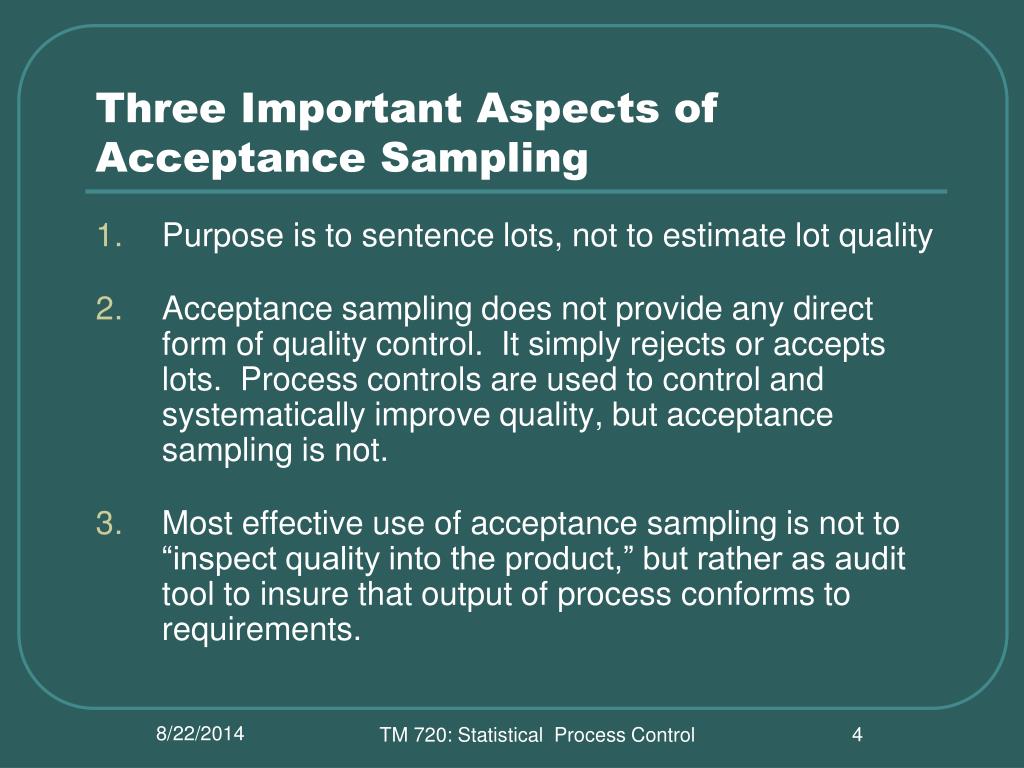 Three Important Aspects of Acceptance Sampling

1. Purpose is to sentence lots, not to estimate lot quality

2. Acceptance sampling does not provide any direct form of quality control. It simply rejects or accepts lots. Process controls are used to control and systematically improve quality, but acceptance sampling is not.

3. Most effective use of acceptance sampling is not to “inspect quality into the product,” but rather as audit tool to insure that output of process conforms to requirements.

8/22/2014

TM 720: Statistical Process Control

4